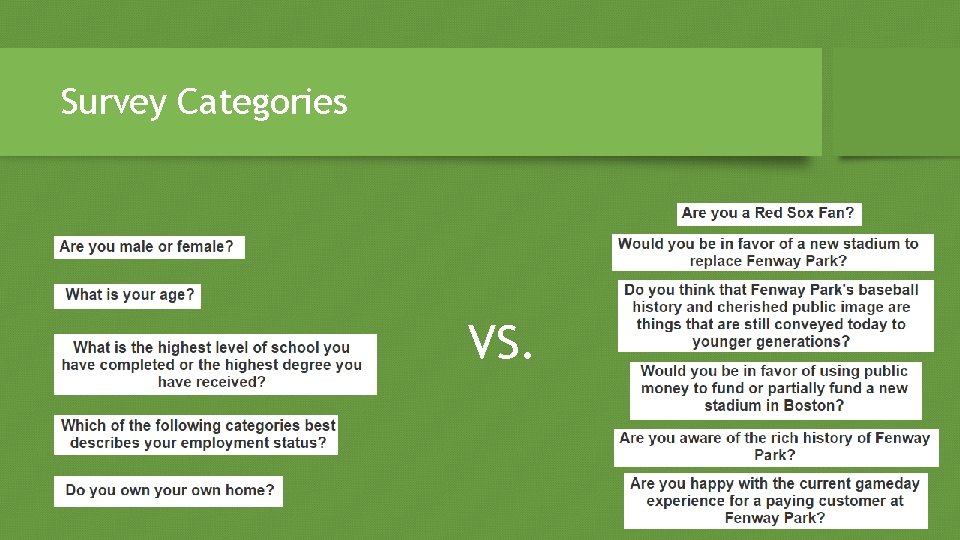 Survey Categories

Are you male or female?

What is your age?

What is the highest level of school you have completed or the highest degree you have received?

Which of the following categories best describes your employment status?

Do you own your own home?

VS.

Are you a Red Sox Fan?

Would you be in favor of a new stadium to replace Fenway Park?

Do you think that Fenway Park's baseball history and cherished public image are things that are still conveyed today to younger generations?

Would you be in favor of using public money to fund or partially fund a new stadium in Boston?

Are you aware of the rich history of Fenway Park?

Are you happy with the current gameday experience for a paying customer at Fenway Park?